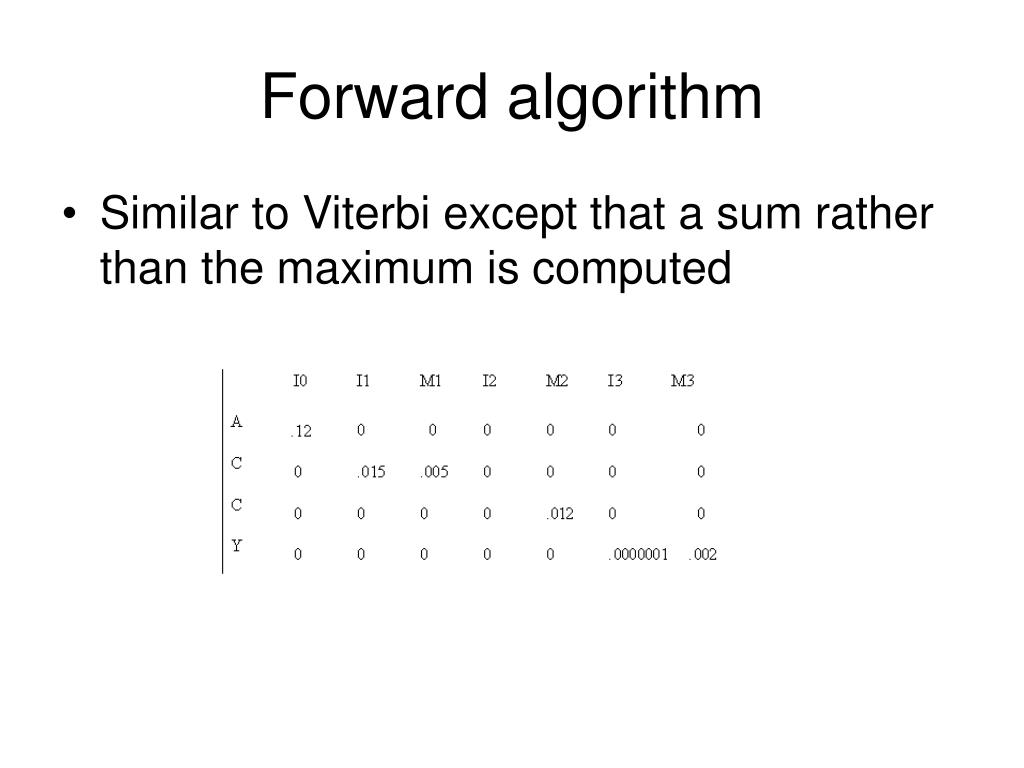 Forward algorithm

• Similar to Viterbi except that a sum rather than the maximum is computed

| | I0 | I1 | M1 | I2 | M2 | I3 | M3 |
|---|---|---|---|---|---|---|---|
| A | .12 | 0 | 0 | 0 | 0 | 0 | 0 |
| C | 0 | .015 | .005 | 0 | 0 | 0 | 0 |
| C | 0 | 0 | 0 | 0 | .012 | 0 | 0 |
| Y | 0 | 0 | 0 | 0 | 0 | .0000001 | .002 |